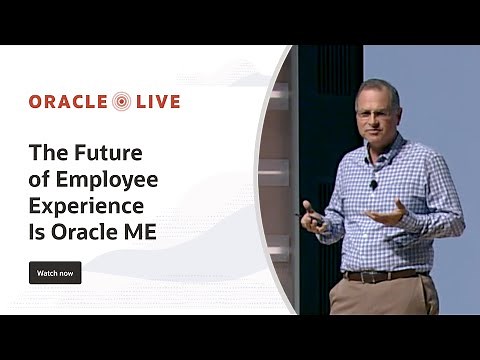 ORACLE LIVE

The Future of Employee Experience Is Oracle ME

Watch now